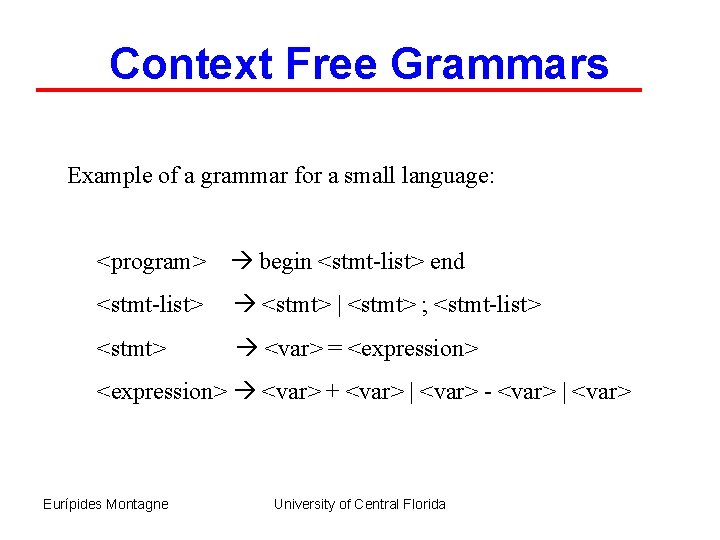 Context Free Grammars

Example of a grammar for a small language:

<program> → begin <stmt-list> end

<stmt-list> → <stmt> | <stmt> ; <stmt-list>

<stmt> → <var> = <expression>

<expression> → <var> + <var> | <var> - <var> | <var>

Eurípides Montagne University of Central Florida